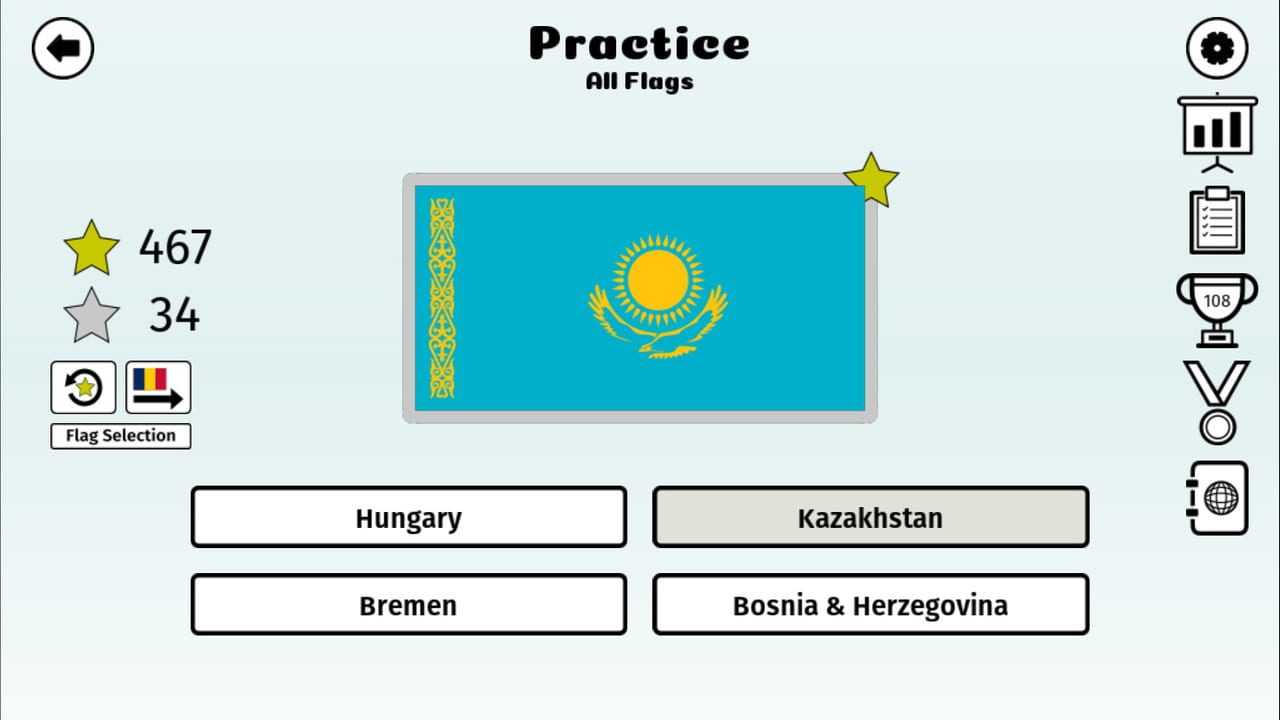 Practice
All Flags

467
34

Flag Selection

108

Hungary
Kazakhstan
Bremen
Bosnia & Herzegovina